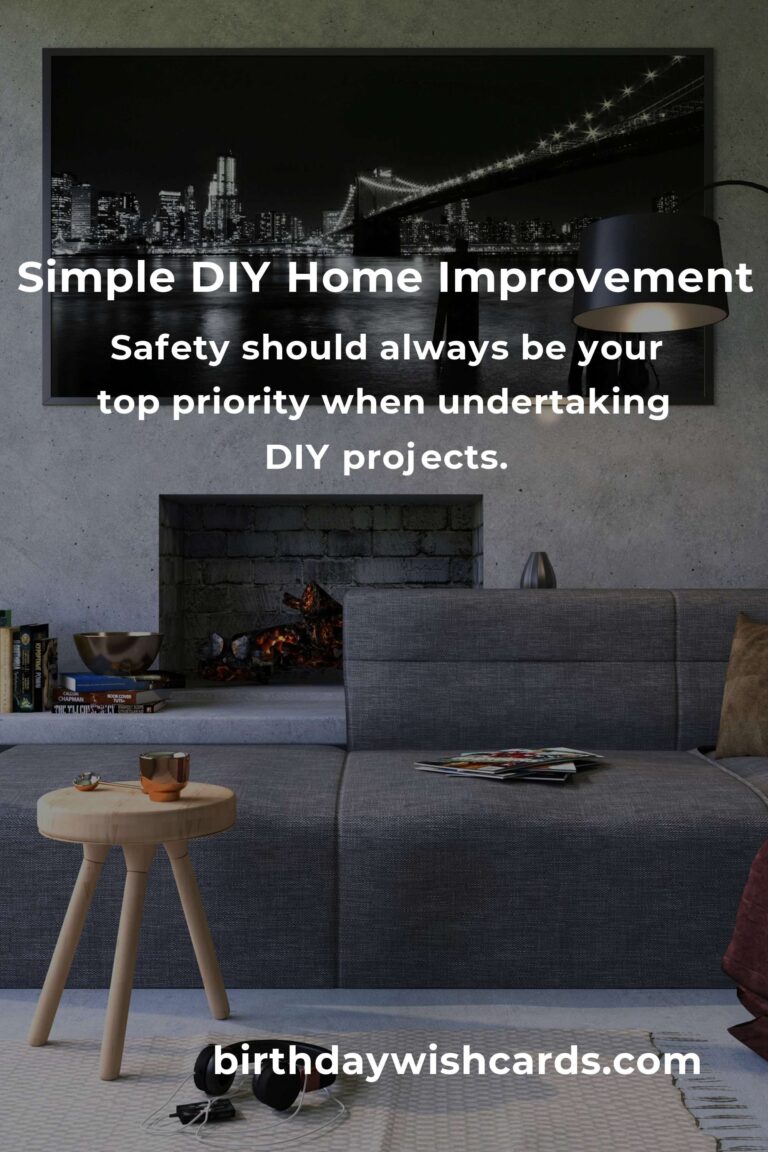 Simple DIY Home Improvement

Safety should always be your top priority when undertaking DIY projects.

birthdaywishcards.com